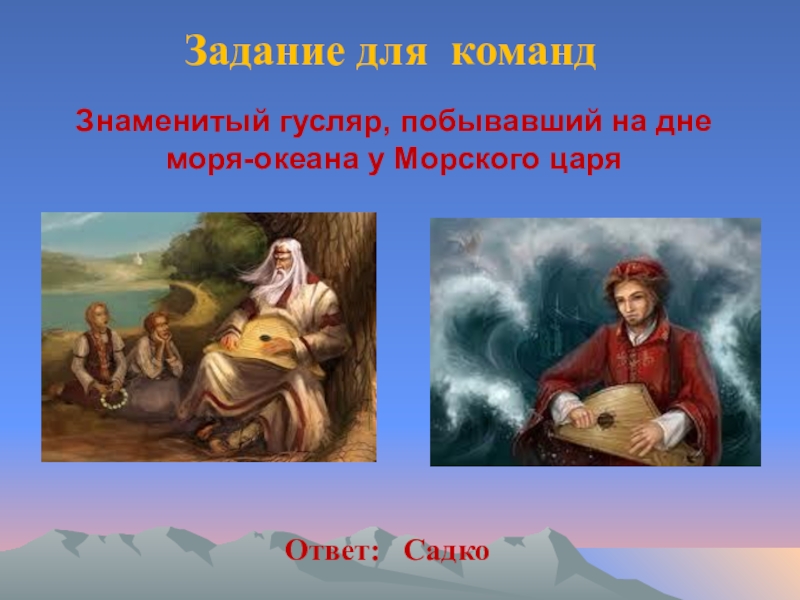 Задание для команд

Знаменитый гусляр, побывавший на дне моря-океана у Морского царя

Ответ: Садко